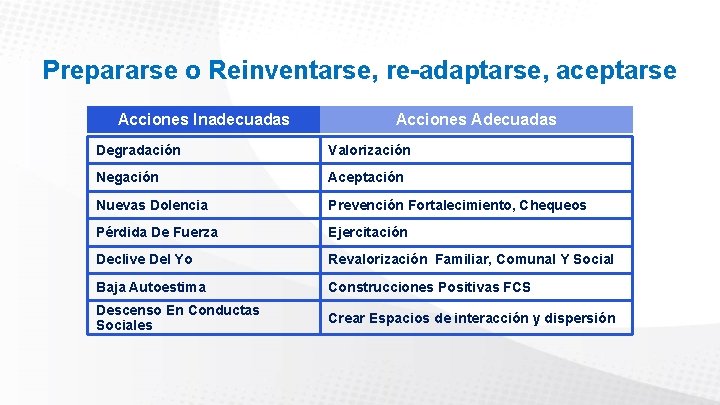 Prepararse o Reinventarse, re-adaptarse, aceptarse

| Acciones Inadecuadas | Acciones Adecuadas |
|---|---|
| Degradación | Valorización |
| Negación | Aceptación |
| Nuevas Dolencia | Prevención Fortalecimiento, Chequeos |
| Pérdida De Fuerza | Ejercitación |
| Declive Del Yo | Revalorización Familiar, Comunal Y Social |
| Baja Autoestima | Construcciones Positivas FCS |
| Descenso En Conductas Sociales | Crear Espacios de interacción y dispersión |